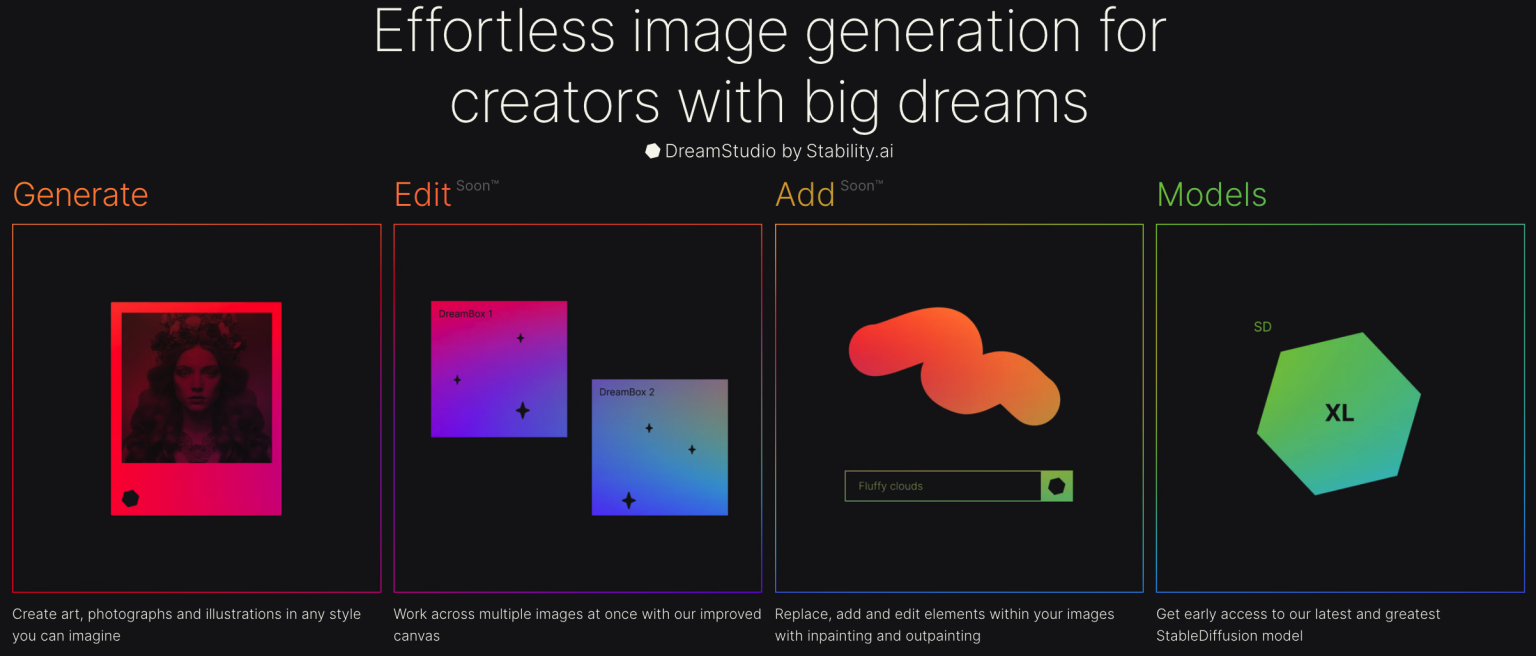 Effortless image generation for creators with big dreams

DreamStudio by Stability.ai

Generate

Create art, photographs and illustrations in any style you can imagine

Edit Soon™

DreamBox 1

DreamBox 2

Work across multiple images at once with our improved canvas

Add Soon™

Fluffy clouds

Replace, add and edit elements within your images with inpainting and outpainting

Models

SD

XL

Get early access to our latest and greatest StableDiffusion model